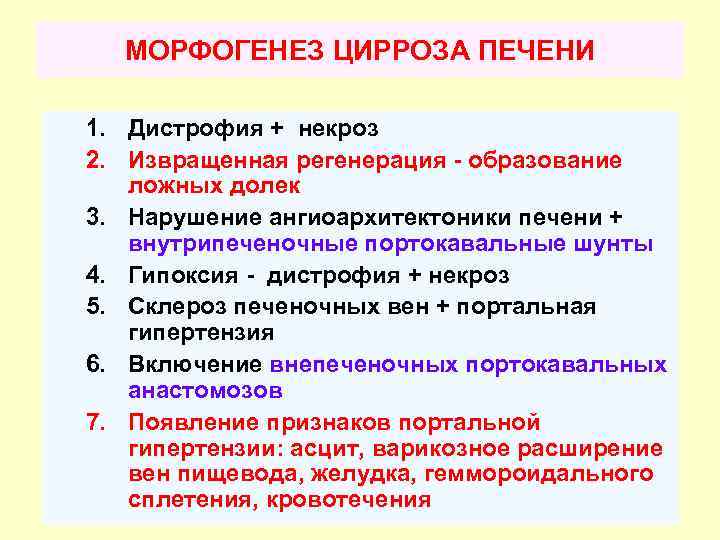 МОРФОГЕНЕЗ ЦИРРОЗА ПЕЧЕНИ

1. Дистрофия + некроз
2. Извращенная регенерация - образование ложных долек
3. Нарушение ангиоархитектоники печени + внутрипеченочные портокавальные шунты
4. Гипоксия - дистрофия + некроз
5. Склероз печеночных вен + портальная гипертензия
6. Включение внепеченочных портокавальных анастомозов
7. Появление признаков портальной гипертензии: асцит, варикозное расширение вен пищевода, желудка, гемморoидального сплетения, кровотечения